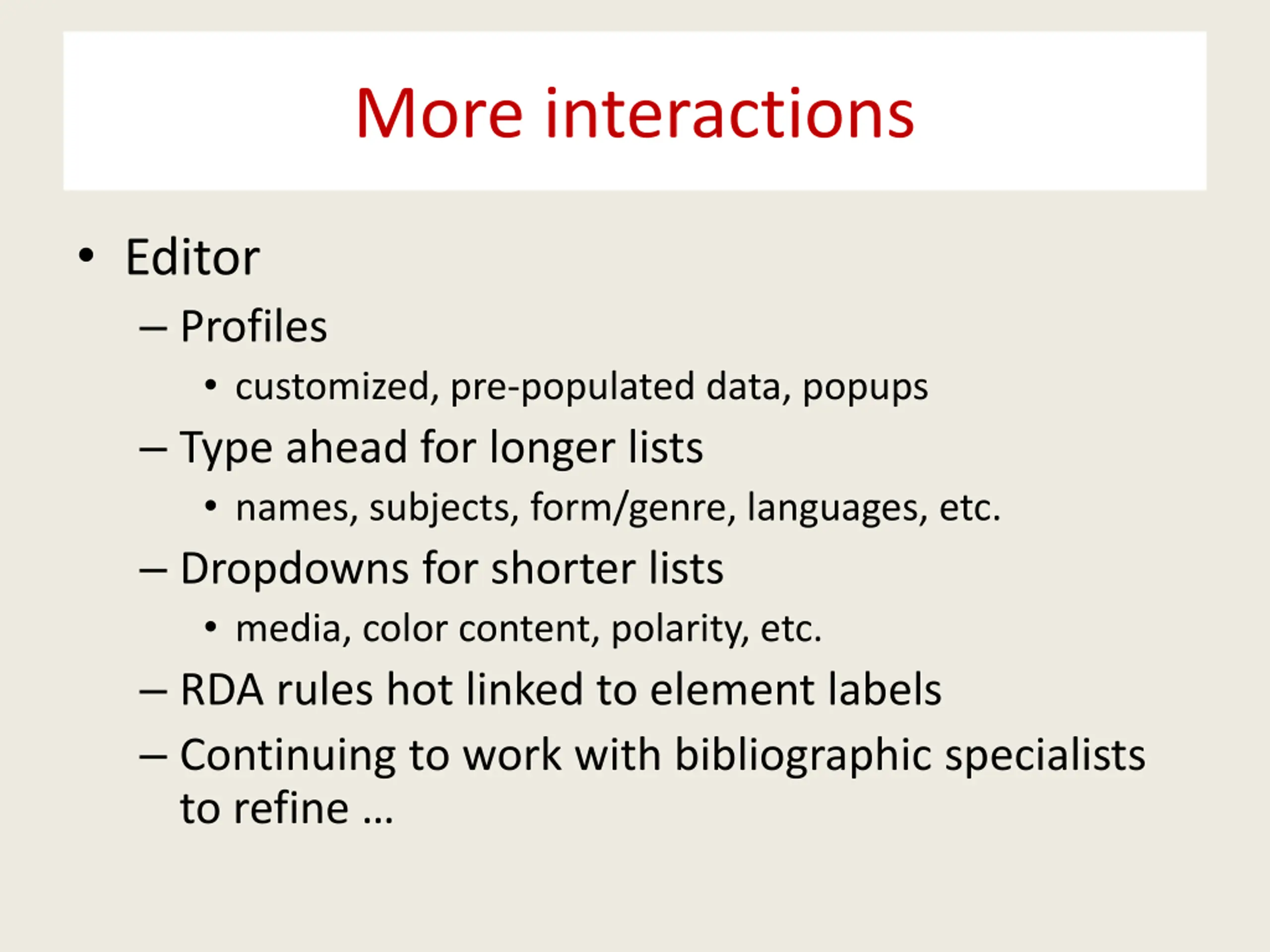 More interactions

• Editor

– Profiles

• customized, pre-populated data, popups

– Type ahead for longer lists

• names, subjects, form/genre, languages, etc.

– Dropdowns for shorter lists

• media, color content, polarity, etc.

– RDA rules hot linked to element labels

– Continuing to work with bibliographic specialists to refine …